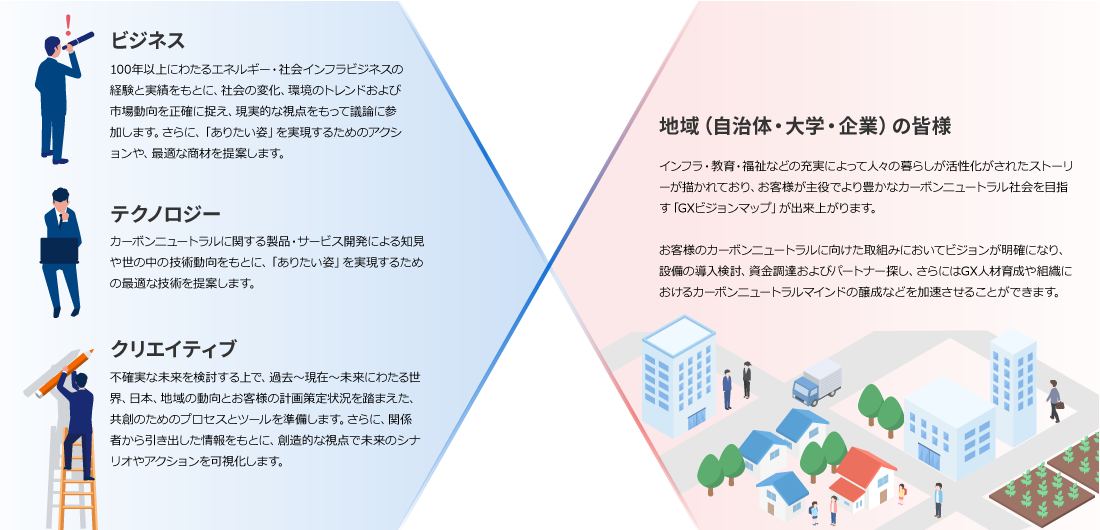 ビジネス

100年以上にわたるエネルギー・社会インフラビジネスの経験と実績をもとに、社会の変化、環境のトレンドおよび市場動向を正確に捉え、現実的な視点をもって議論に参加します。さらに、「ありたい姿」を実現するためのアクションや、最適な商材を提案します。

テクノロジー

カーボンニュートラルに関する製品・サービス開発による知見や世の中の技術動向をもとに、「ありたい姿」を実現するための最適な技術を提案します。

クリエイティブ

不確実な未来を検討する上で、過去～現在～未来にわたる世界、日本、地域の動向とお客様の計画策定状況を踏まえた、共創のためのプロセスとツールを準備します。さらに、関係者から引き出した情報をもとに、創造的な視点で未来のシナリオやアクションを可視化します。

地域（自治体・大学・企業）の皆様

インフラ・教育・福祉などの充実によって人々の暮らしが活性化がされたストーリーが描かれており、お客様が主役でより豊かなカーボンニュートラル社会を目指す「GXビジョンマップ」が出来上がります。

お客様のカーボンニュートラルに向けた取組みにおいてビジョンが明確になり、設備の導入検討、資金調達およびパートナー探し、さらにはGX人材育成や組織におけるカーボンニュートラルマインドの醸成などを加速させることができます。